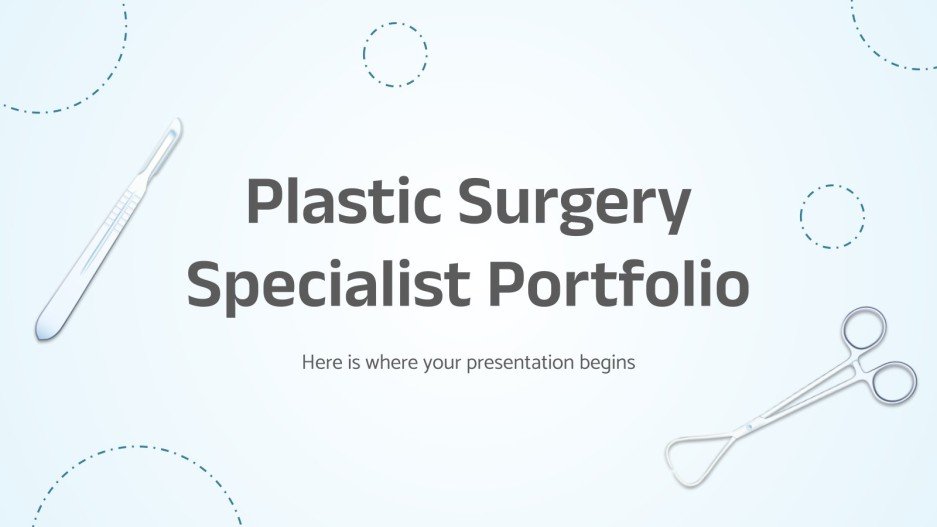 Plastic Surgery Specialist Portfolio

Here is where your presentation begins